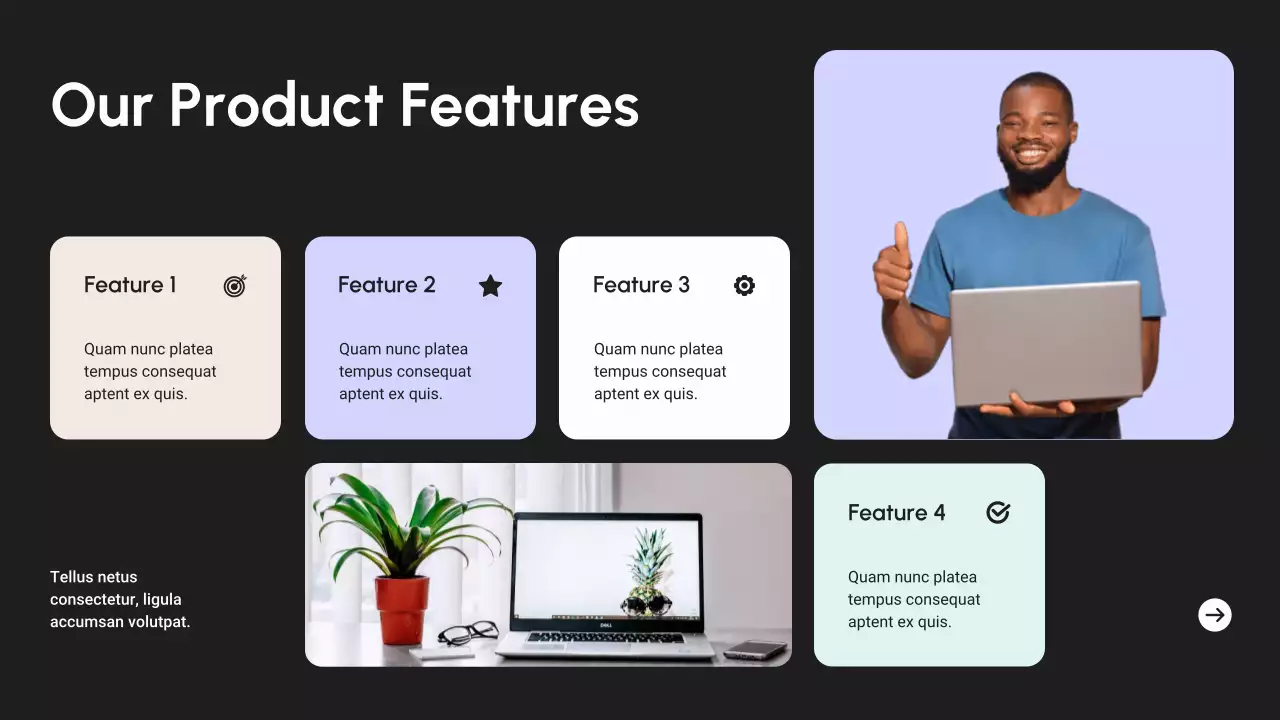 Our Product Features

Feature 1

Quam nunc platea tempus consequat aptent ex quis.

Feature 2

Quam nunc platea tempus consequat aptent ex quis.

Feature 3

Quam nunc platea tempus consequat aptent ex quis.

Tellus netus consectetur, ligula accumsan volutpat.

DELL

Feature 4

Quam nunc platea tempus consequat aptent ex quis.